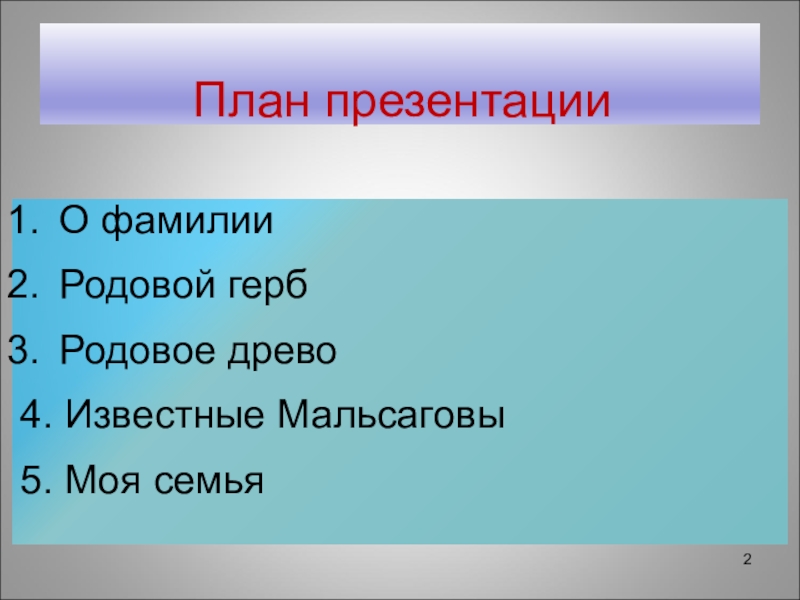 План презентации

1. О фамилии
2. Родовой герб
3. Родовое древо
4. Известные Мальсаговы
5. Моя семья

2